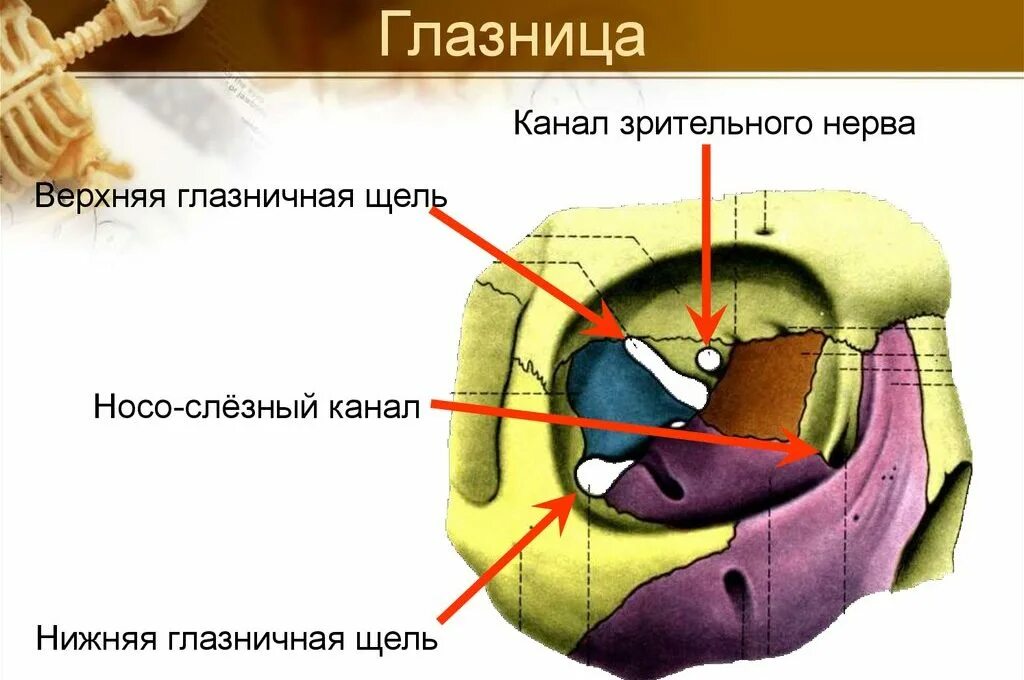 Глазница

Канал зрительного нерва

Верхняя глазничная щель

Носо-слёзный канал

Нижняя глазничная щель